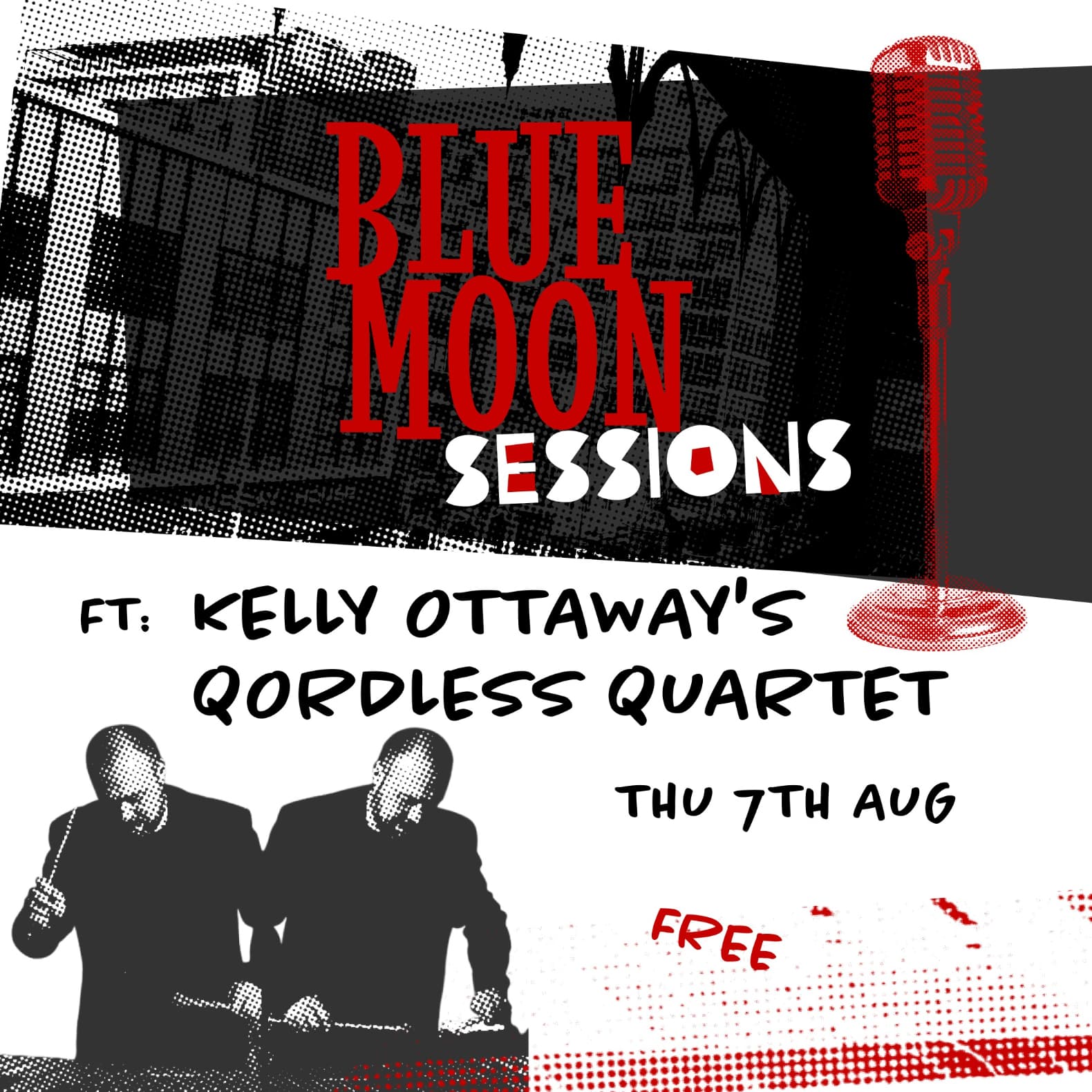 BLUE MOON SESSIONS

FT: KELLY OTTAWAY'S QORDLESS QUARTET

THU 7TH AUG

FREE